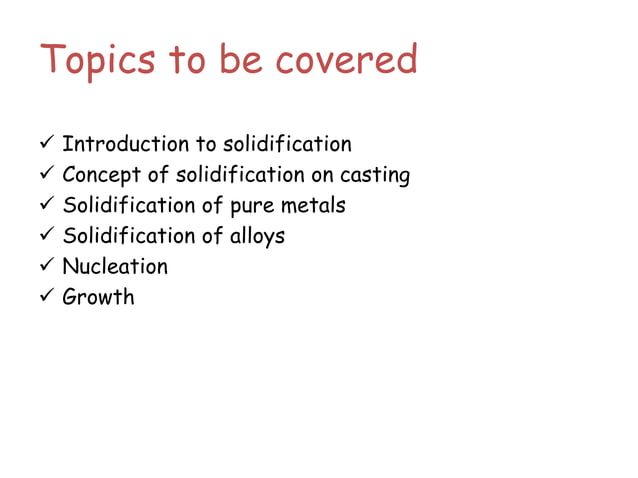 Topics to be covered

✓ Introduction to solidification
✓ Concept of solidification on casting
✓ Solidification of pure metals
✓ Solidification of alloys
✓ Nucleation
✓ Growth